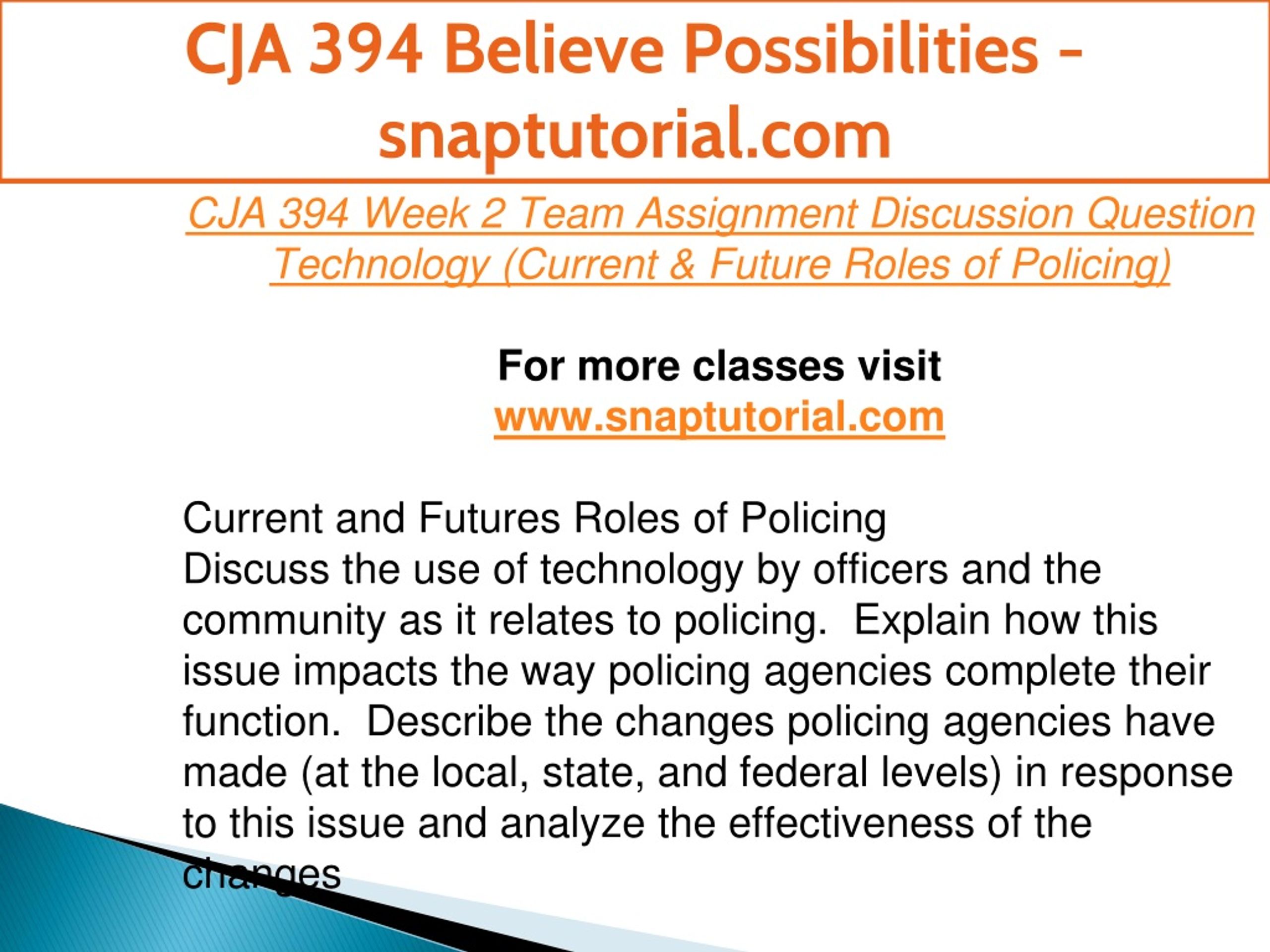 CJA 394 Believe Possibilities - snaptutorial.com

CJA 394 Week 2 Team Assignment Discussion Question Technology (Current & Future Roles of Policing)

For more classes visit
www.snaptutorial.com

Current and Futures Roles of Policing
Discuss the use of technology by officers and the community as it relates to policing. Explain how this issue impacts the way policing agencies complete their function. Describe the changes policing agencies have made (at the local, state, and federal levels) in response to this issue and analyze the effectiveness of the changes